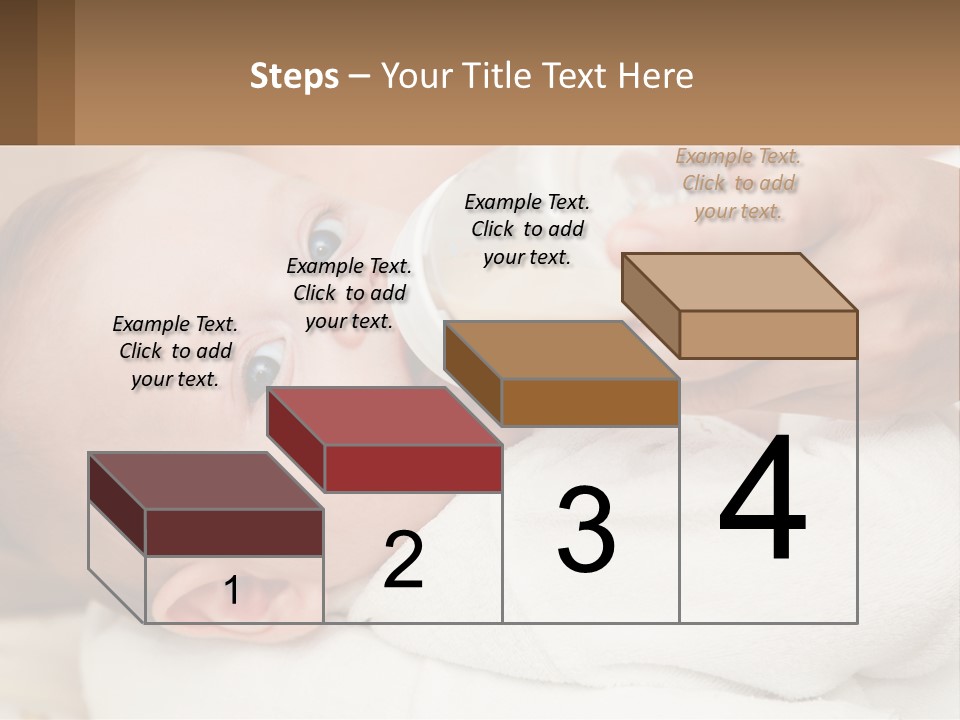 Steps – Your Title Text Here

Example Text. Click to add your text.

Example Text. Click to add your text.

Example Text. Click to add your text.

Example Text. Click to add your text.

1

2

3

4